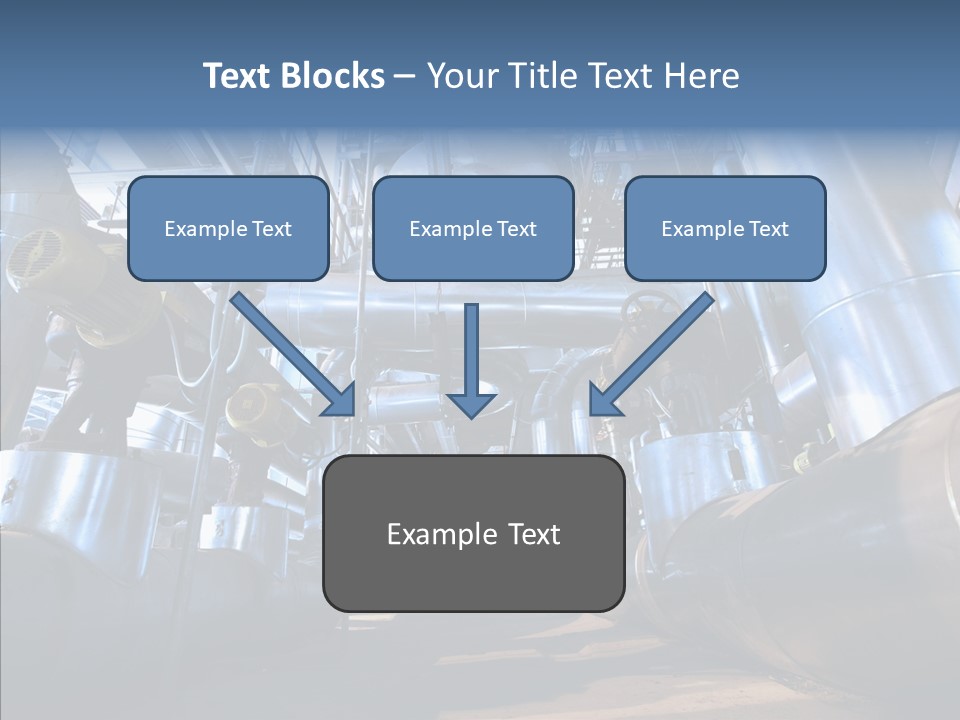 Text Blocks – Your Title Text Here

Example Text

Example Text

Example Text

Example Text